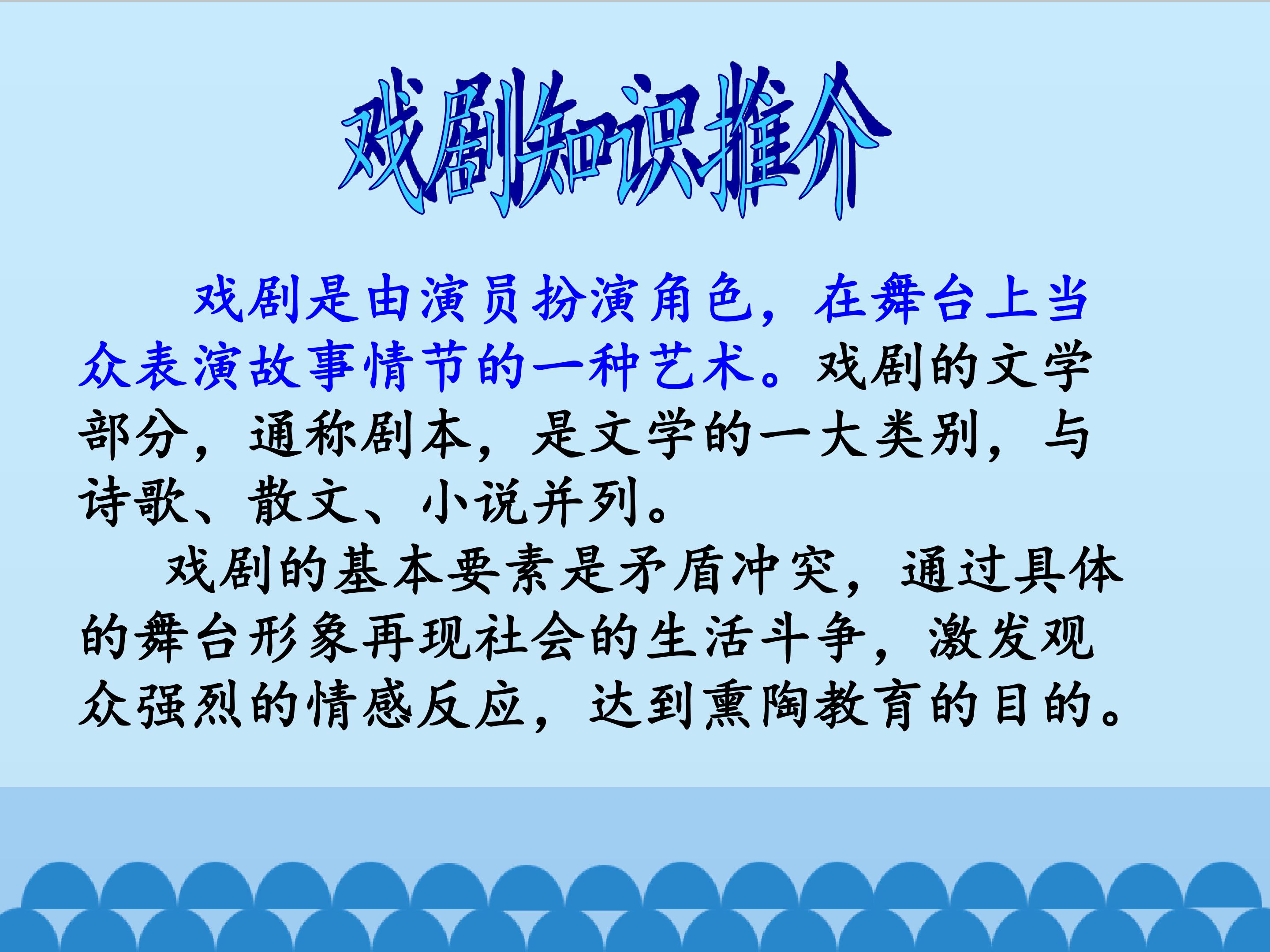 戏剧知识推介

戏剧是由演员扮演角色，在舞台上当众表演故事情节的一种艺术。戏剧的文学部分，通称剧本，是文学的一大类别，与诗歌、散文、小说并列。

戏剧的基本要素是矛盾冲突，通过具体的舞台形象再现社会的生活斗争，激发观众强烈的情感反应，达到熏陶教育的目的。